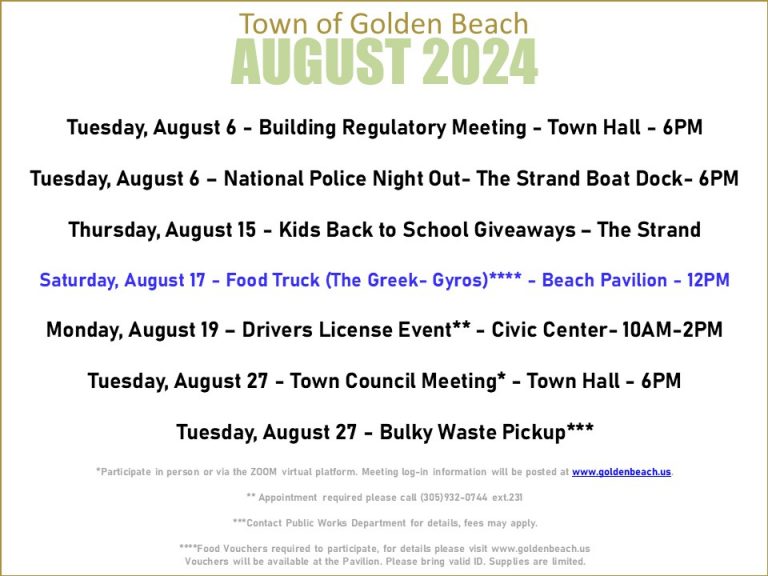 Town of Golden Beach
AUGUST 2024

Tuesday, August 6 - Building Regulatory Meeting - Town Hall - 6PM

Tuesday, August 6 – National Police Night Out- The Strand Boat Dock- 6PM

Thursday, August 15 - Kids Back to School Giveaways – The Strand

Saturday, August 17 - Food Truck (The Greek- Gyros)**** - Beach Pavilion - 12PM

Monday, August 19 – Drivers License Event** - Civic Center- 10AM-2PM

Tuesday, August 27 - Town Council Meeting* - Town Hall - 6PM

Tuesday, August 27 - Bulky Waste Pickup***

*Participate in person or via the ZOOM virtual platform. Meeting log-in information will be posted at www.goldenbeach.us.

** Appointment required please call (305)932-0744 ext.231

***Contact Public Works Department for details, fees may apply.

****Food Vouchers required to participate, for details please visit www.goldenbeach.us
Vouchers will be available at the Pavilion. Please bring valid ID. Supplies are limited.